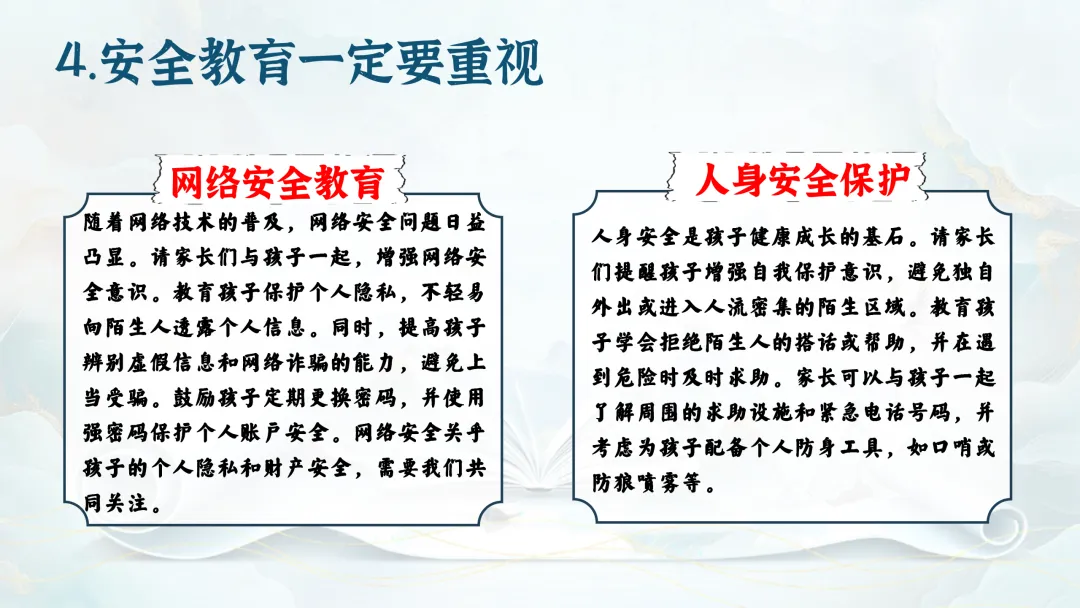 4.安全教育一定要重视

网络安全教育

随着网络技术的普及，网络安全问题日益凸显。请家长们与孩子一起，增强网络安全意识。教育孩子保护个人隐私，不轻易向陌生人透露个人信息。同时，提高孩子辨别虚假信息和网络诈骗的能力，避免上当受骗。鼓励孩子定期更换密码，并使用强密码保护个人账户安全。网络安全关乎孩子的个人隐私和财产安全，需要我们共同关注。

人身安全保护

人身安全是孩子健康成长的基石。请家长们提醒孩子增强自我保护意识，避免独自外出或进入人流密集的陌生区域。教育孩子学会拒绝陌生人的搭话或帮助，并在遇到危险时及时求助。家长可以与孩子一起了解周围的求助设施和紧急电话号码，并考虑为孩子配备个人防身工具，如口哨或防狼喷雾等。